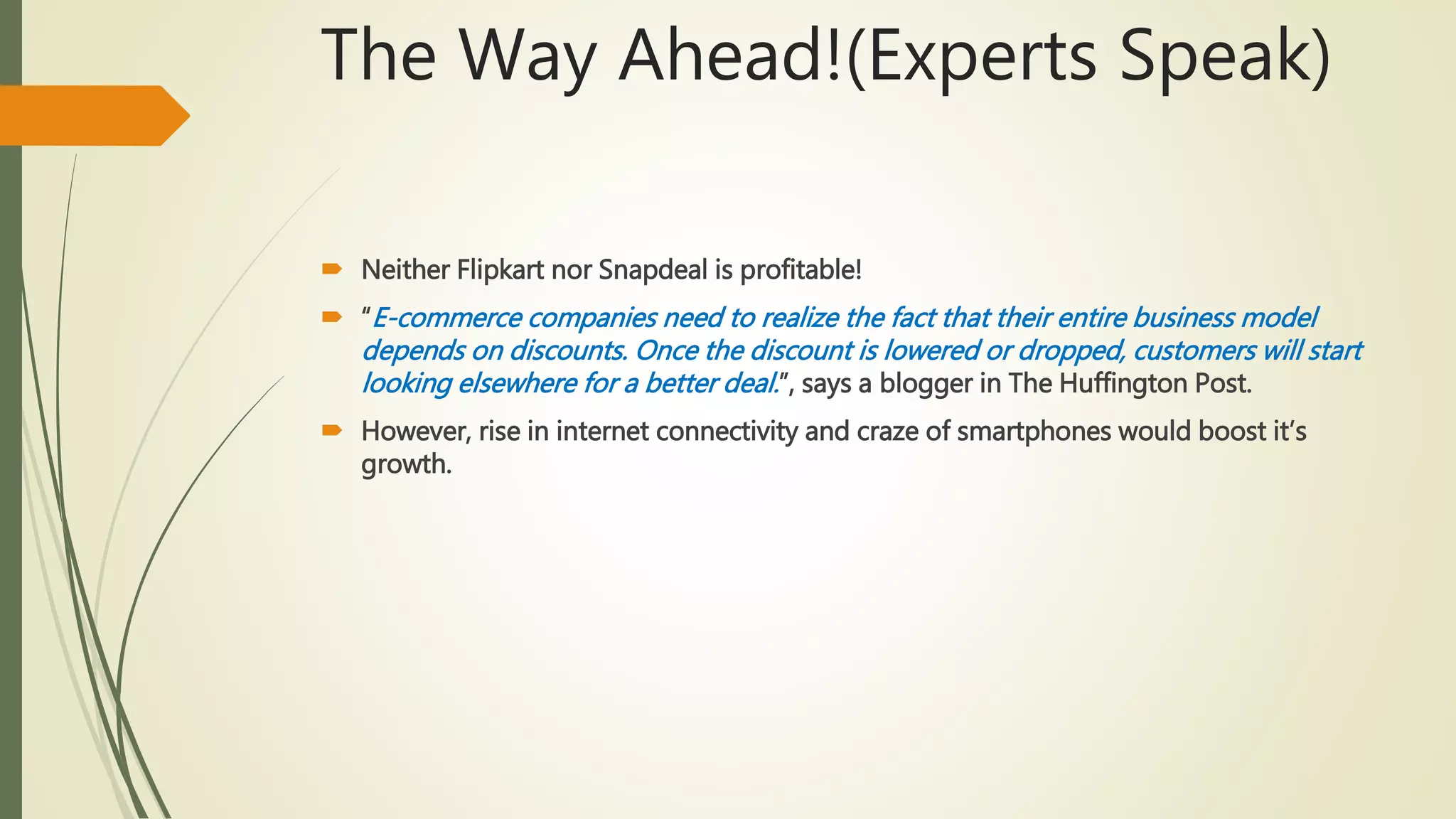 The Way Ahead!(Experts Speak)

Neither Flipkart nor Snapdeal is profitable!

"E-commerce companies need to realize the fact that their entire business model depends on discounts. Once the discount is lowered or dropped, customers will start looking elsewhere for a better deal.", says a blogger in The Huffington Post.

However, rise in internet connectivity and craze of smartphones would boost it's growth.